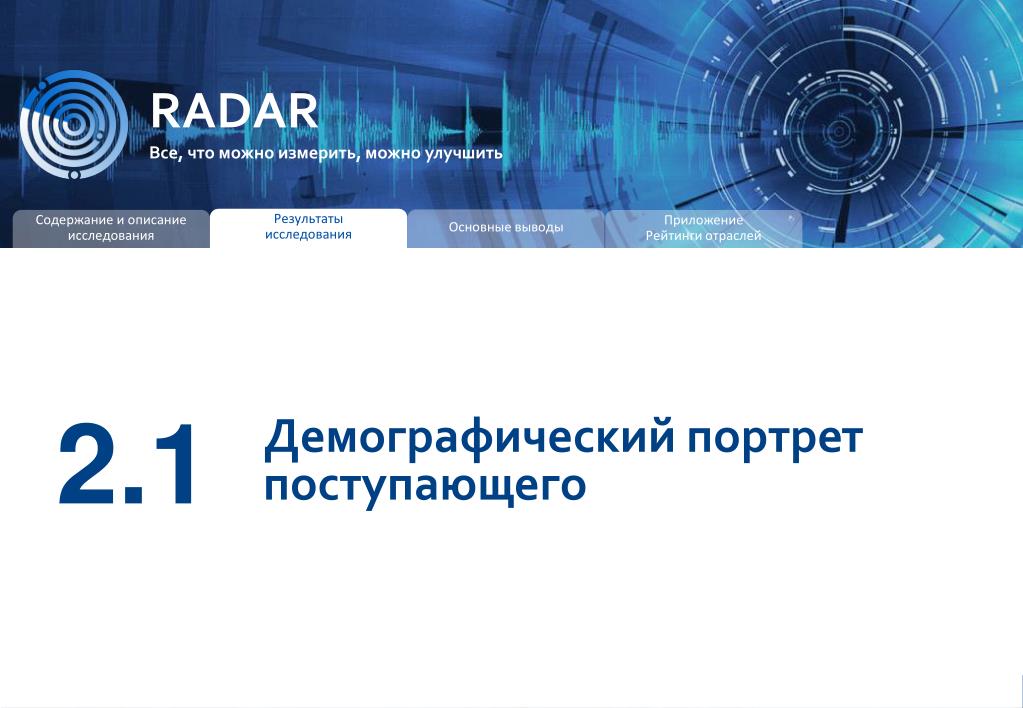 RADAR
Все, что можно измерить, можно улучшить

Содержание и описание исследования
Результаты исследования
Основные выводы
Приложение Рейтинги отраслей

2.1 Демографический портрет поступающего